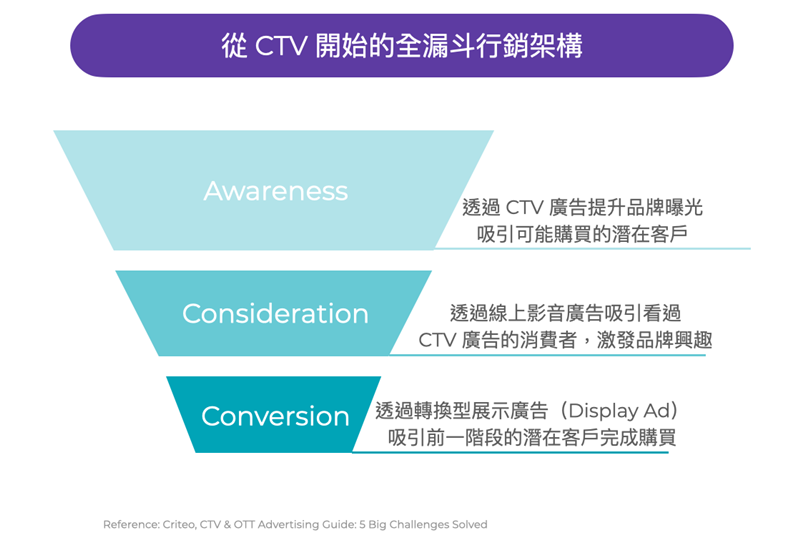 從 CTV 開始的全漏斗行銷架構

Awareness

透過 CTV 廣告提升品牌曝光
吸引可能購買的潛在客戶

Consideration

透過線上影音廣告吸引看過
CTV 廣告的消費者，激發品牌興趣

Conversion

透過轉換型展示廣告（Display Ad）
吸引前一階段的潛在客戶完成購買

Reference: Criteo, CTV & OTT Advertising Guide: 5 Big Challenges Solved